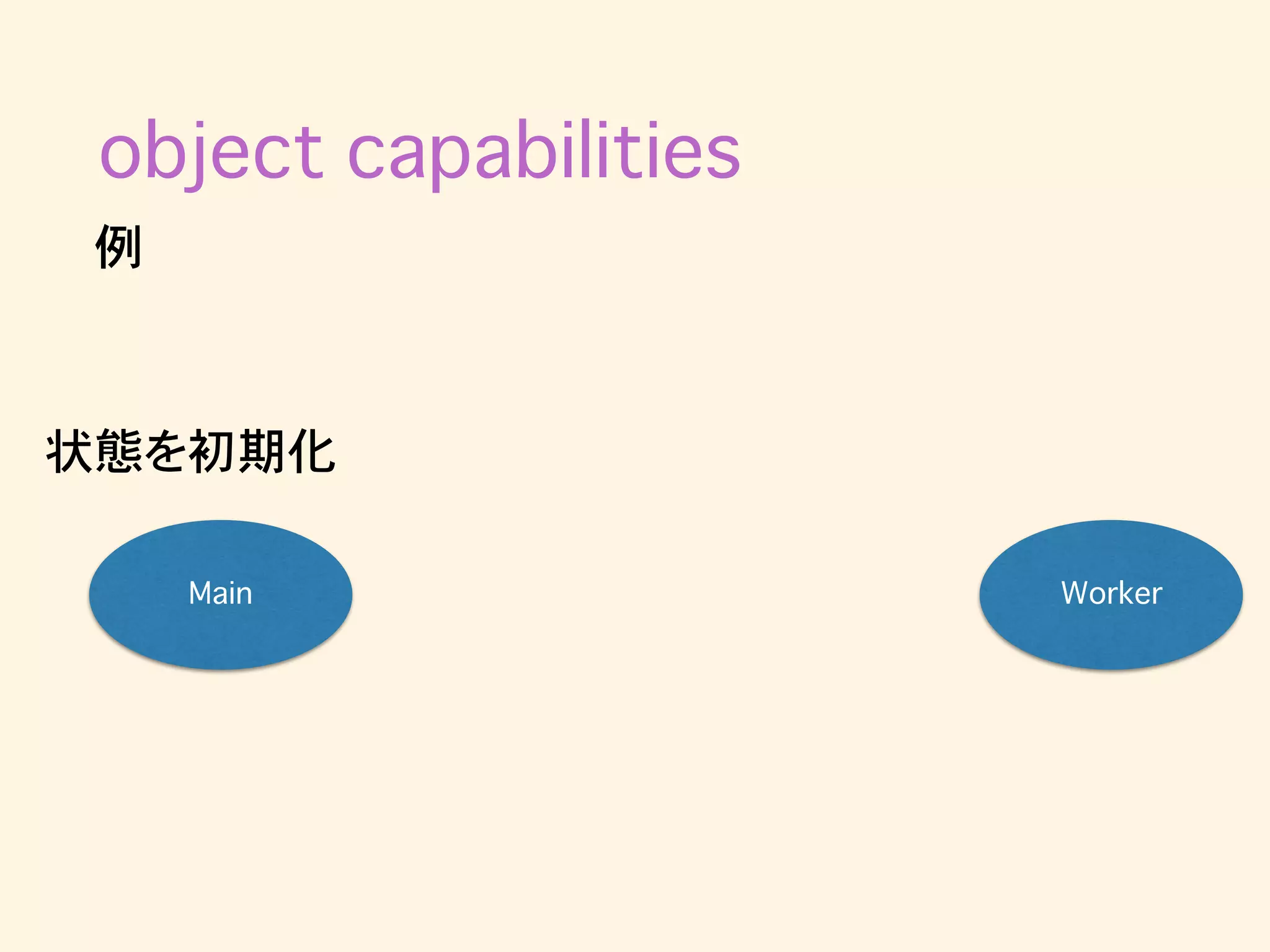 object capabilities

例

状態を初期化

Main

Worker